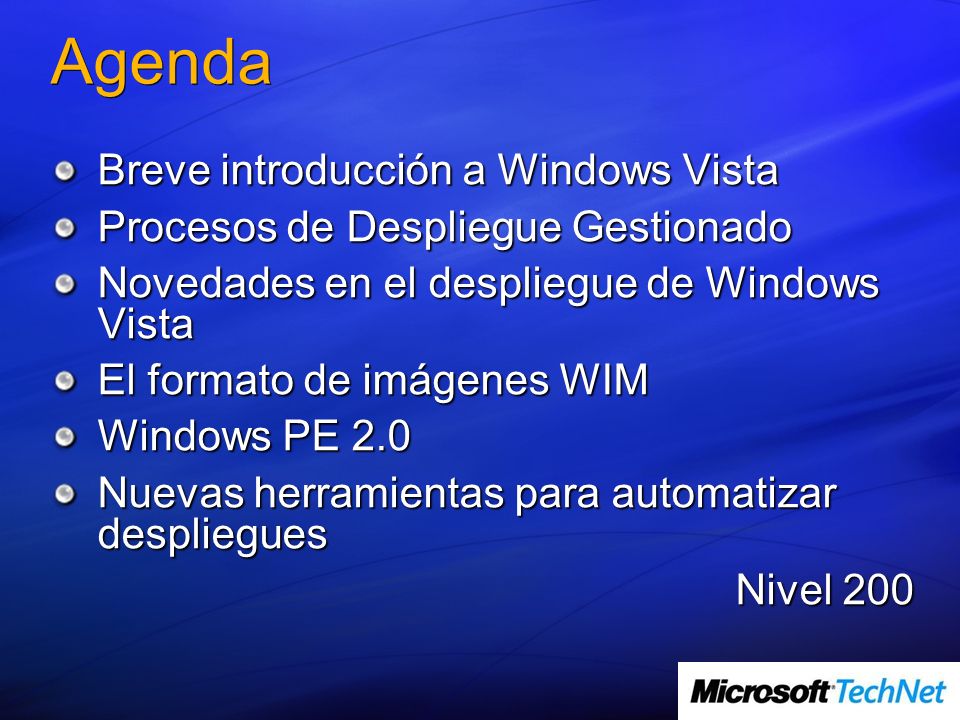 Agenda

Breve introducción a Windows Vista

Procesos de Despliegue Gestionado

Novedades en el despliegue de Windows Vista

El formato de imágenes WIM

Windows PE 2.0

Nuevas herramientas para automatizar despliegues

Nivel 200

Microsoft TechNet